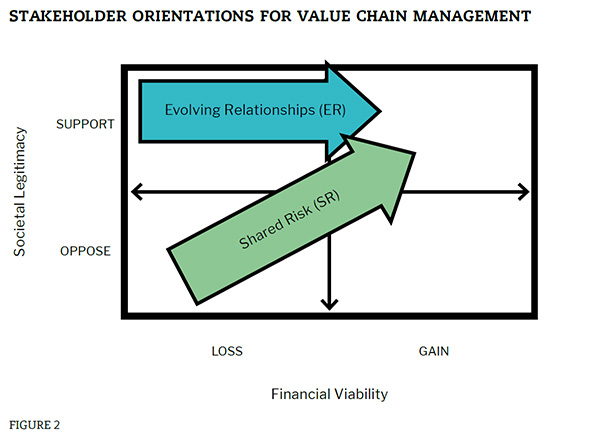 STAKEHOLDER ORIENTATIONS FOR VALUE CHAIN MANAGEMENT

Societal Legitimacy

SUPPORT

OPPOSE

Evolving Relationships (ER)

Shared Risk (SR)

LOSS

GAIN

Financial Viability

FIGURE 2